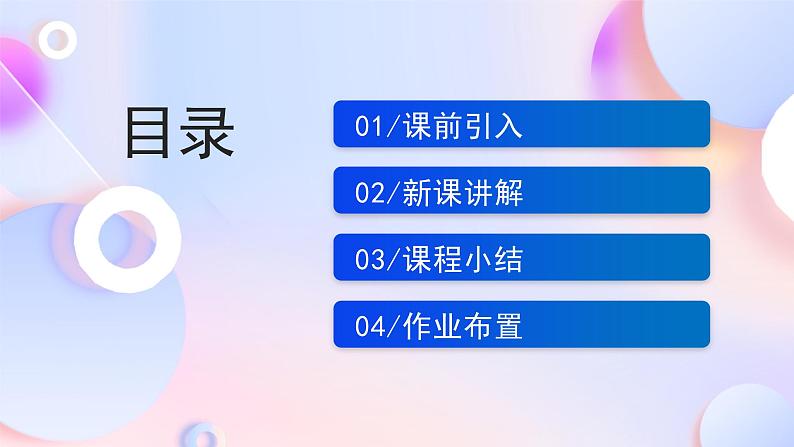 目录

01/课前引入

02/新课讲解

03/课程小结

04/作业布置